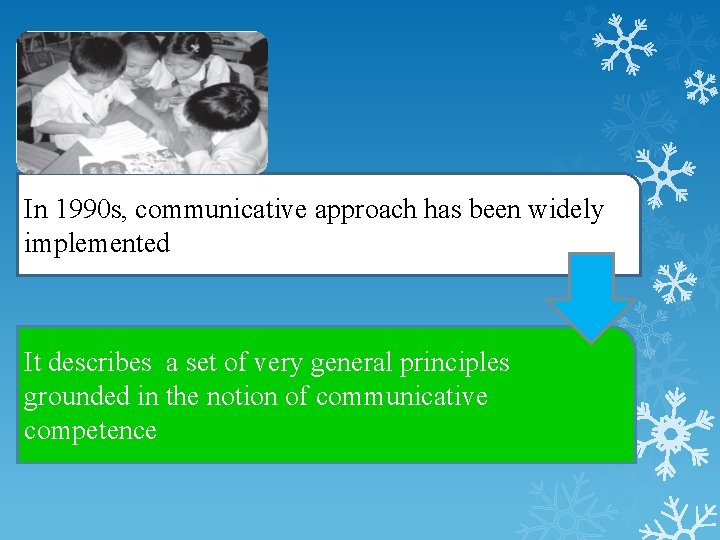 In 1990s, communicative approach has been widely implemented

It describes  a set of very general principles grounded in the notion of communicative competence